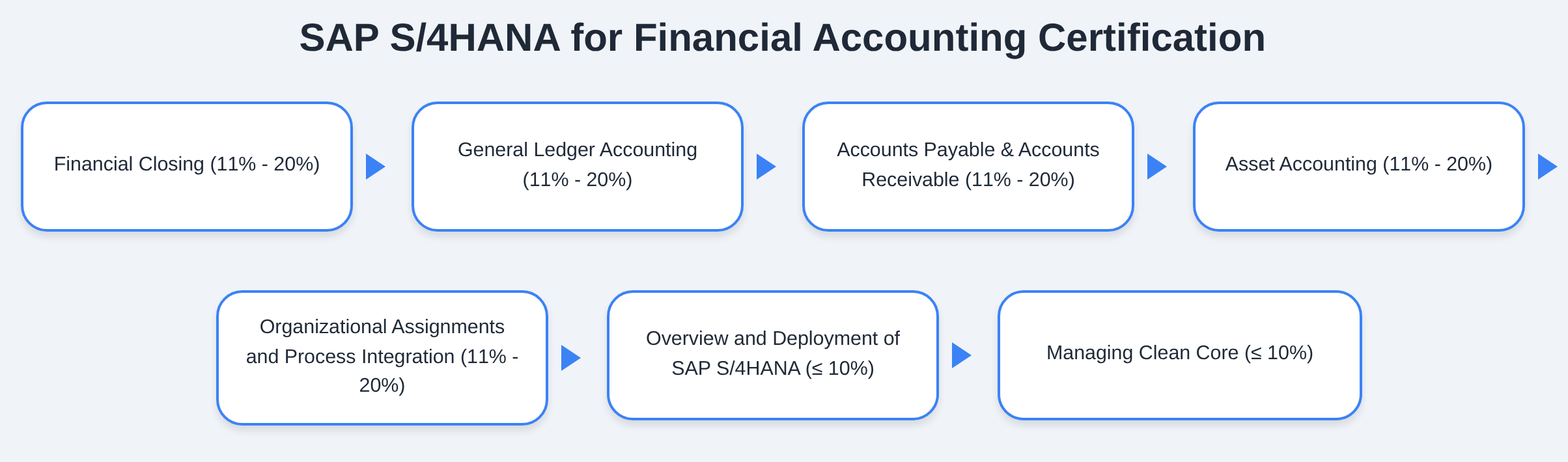 SAP S/4HANA for Financial Accounting Certification

Financial Closing (11% - 20%)

General Ledger Accounting (11% - 20%)

Accounts Payable & Accounts Receivable (11% - 20%)

Asset Accounting (11% - 20%)

Organizational Assignments and Process Integration (11% - 20%)

Overview and Deployment of SAP S/4HANA (≤ 10%)

Managing Clean Core (≤ 10%)